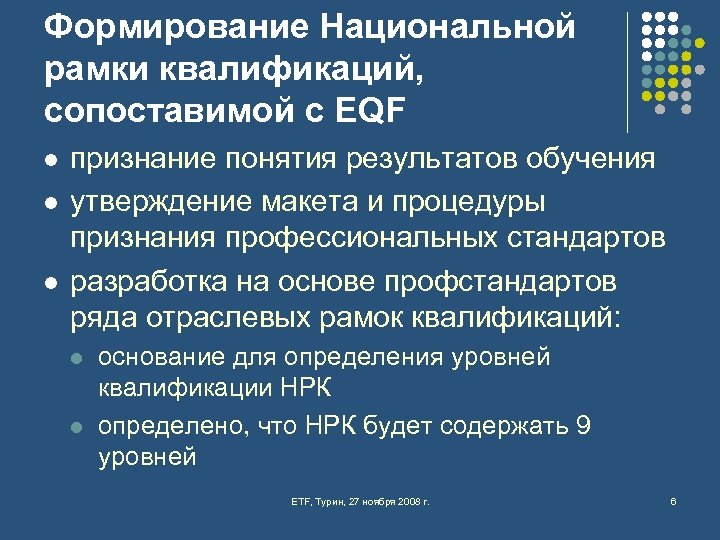 Формирование Национальной рамки квалификаций, сопоставимой с EQF

- признание понятия результатов обучения
- утверждение макета и процедуры признания профессиональных стандартов
- разработка на основе профстандартов ряда отраслевых рамок квалификаций:
  - основание для определения уровней квалификации НРК
  - определено, что НРК будет содержать 9 уровней

ETF, Турин, 27 ноября 2008 г.

6